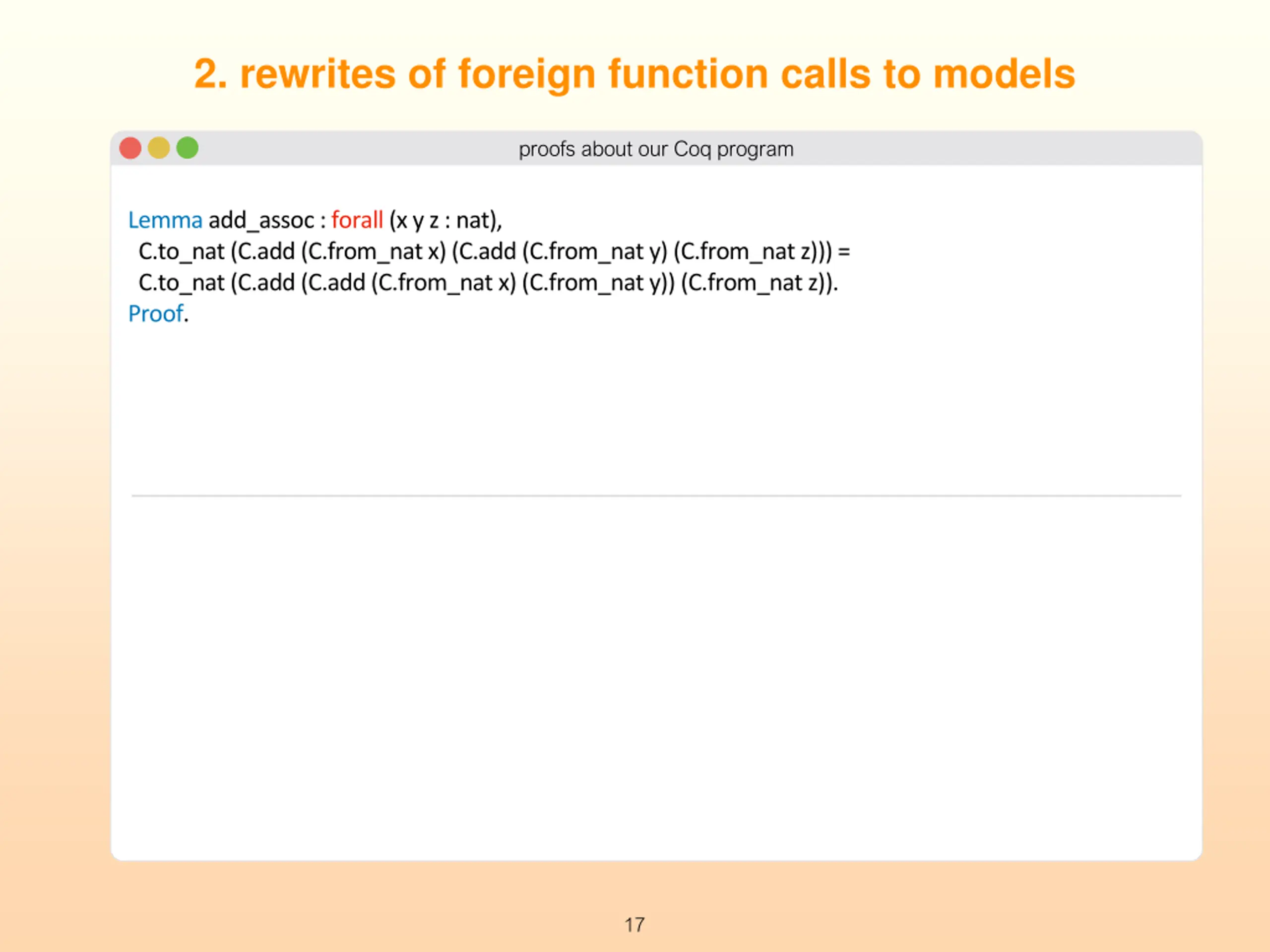 2. rewrites of foreign function calls to models

proofs about our Coq program

Lemma add_assoc : forall (x y z : nat),
C.to_nat (C.add (C.from_nat x) (C.add (C.from_nat y) (C.from_nat z))) =
C.to_nat (C.add (C.add (C.from_nat x) (C.from_nat y)) (C.from_nat z)).
Proof.

17